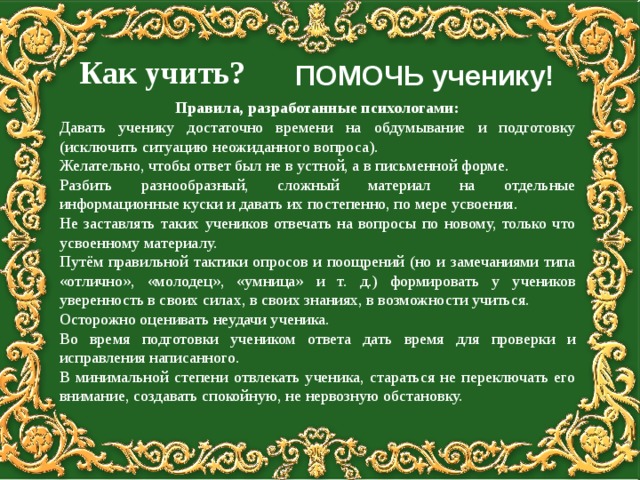 Как учить? ПОМОЧЬ ученику!

Правила, разработанные психологами:

Давать ученику достаточно времени на обдумывание и подготовку (исключить ситуацию неожиданного вопроса).

Желательно, чтобы ответ был не в устной, а в письменной форме.

Разбить разнообразный, сложный материал на отдельные информационные куски и давать их постепенно, по мере усвоения.

Не заставлять таких учеников отвечать на вопросы по новому, только что усвоенному материалу.

Путём правильной тактики опросов и поощрений (но и замечаниями типа «отлично», «молодец», «умница» и т. д.) формировать у учеников уверенность в своих силах, в своих знаниях, в возможности учиться.

Осторожно оценивать неудачи ученика.

Во время подготовки учеником ответа дать время для проверки и исправления написанного.

В минимальной степени отвлекать ученика, стараться не переключать его внимание, создавать спокойную, не нервозную обстановку.